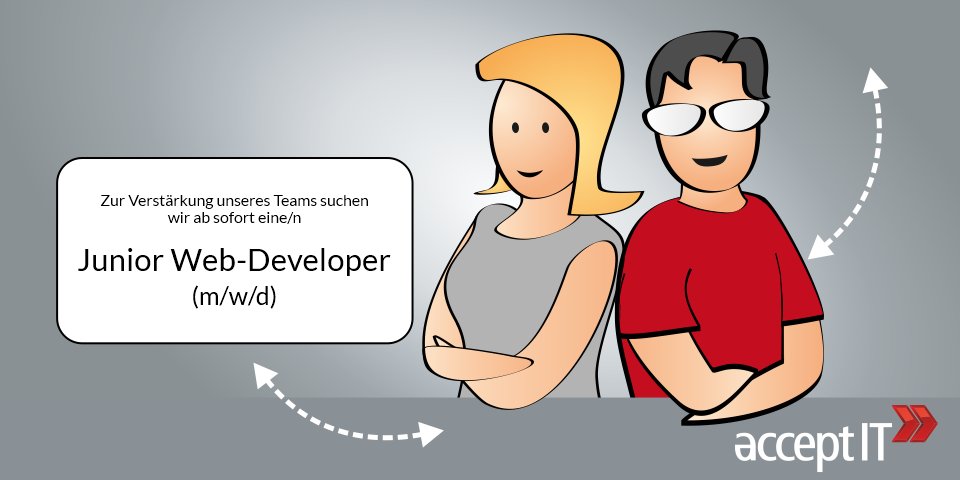 Zur Verstärkung unseres Teams suchen wir ab sofort eine/n

Junior Web-Developer
(m/w/d)

accept IT